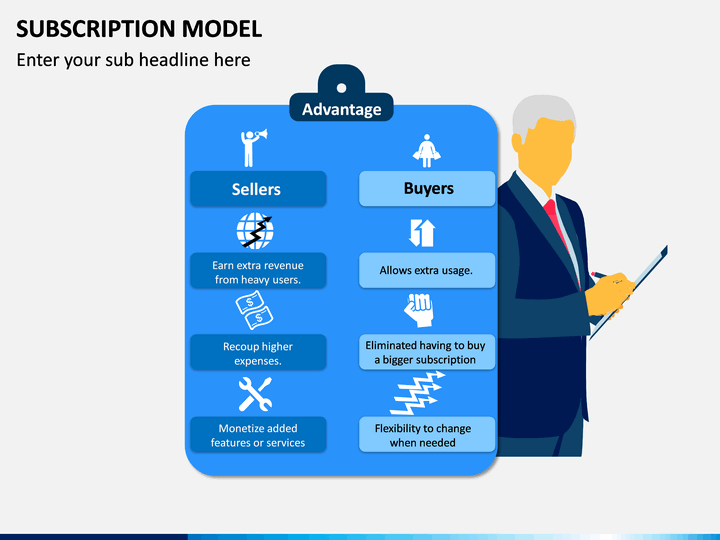 SUBSCRIPTION MODEL

Enter your sub headline here

Advantage

Sellers

Earn extra revenue from heavy users.

Recoup higher expenses.

Monetize added features or services

Buyers

Allows extra usage.

Eliminated having to buy a bigger subscription

Flexibility to change when needed